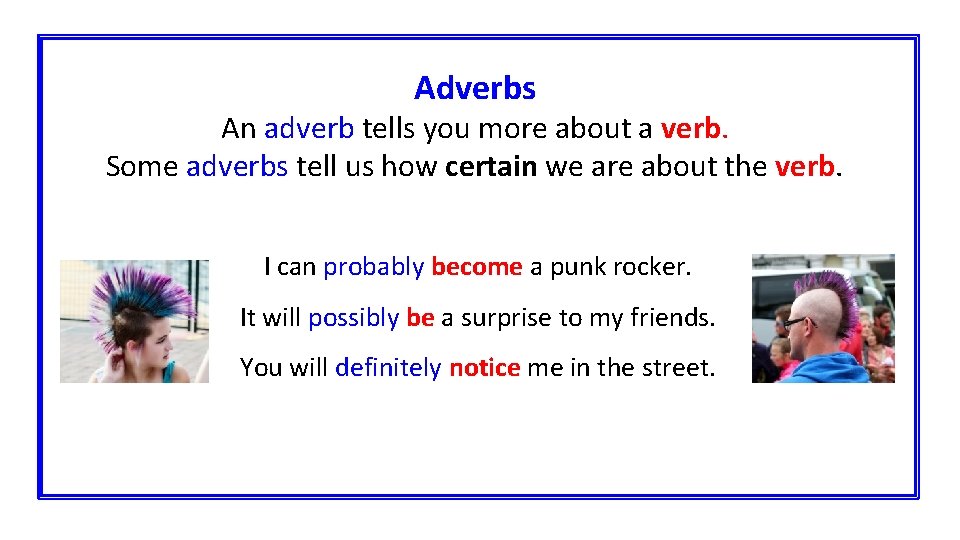 Adverbs

An adverb tells you more about a verb.
Some adverbs tell us how certain we are about the verb.

I can probably become a punk rocker.

It will possibly be a surprise to my friends.

You will definitely notice me in the street.